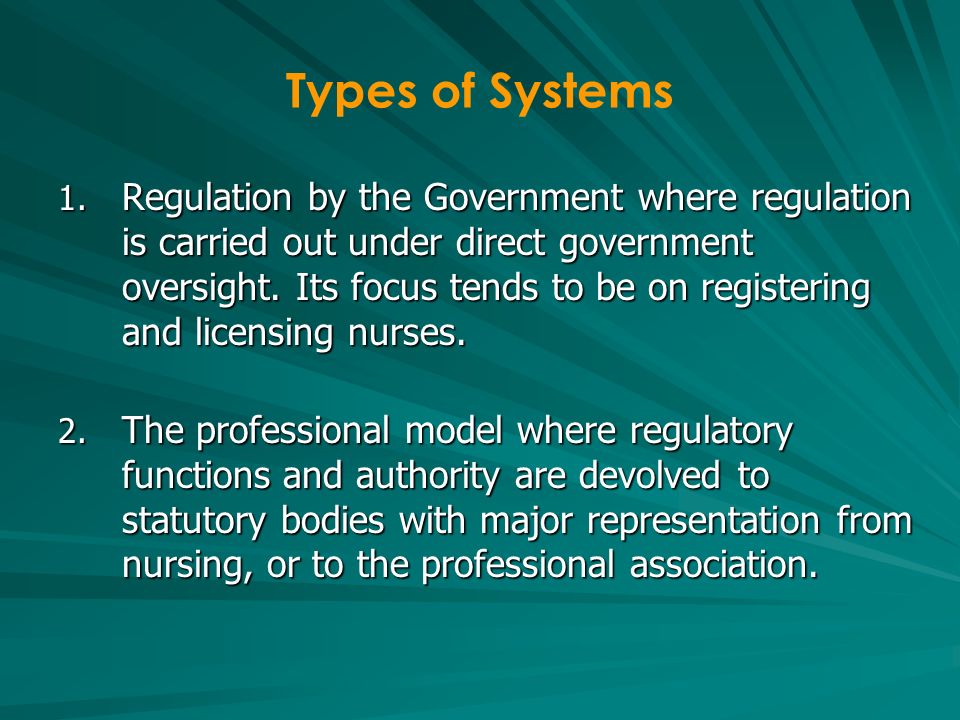 Types of Systems

1. Regulation by the Government where regulation is carried out under direct government oversight. Its focus tends to be on registering and licensing nurses.

2. The professional model where regulatory functions and authority are devolved to statutory bodies with major representation from nursing, or to the professional association.